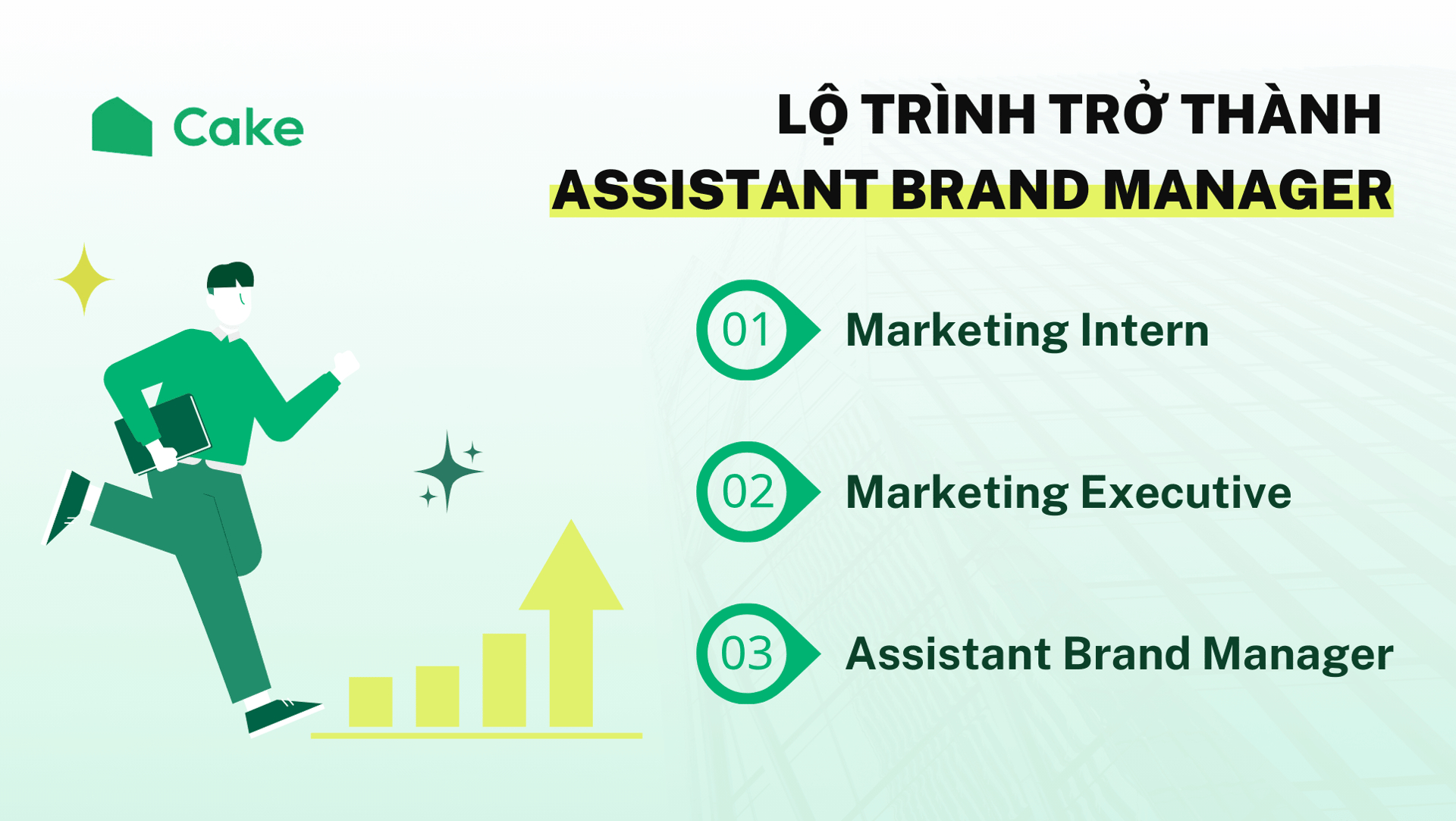 Cake

LỘ TRÌNH TRỞ THÀNH
ASSISTANT BRAND MANAGER

01 Marketing Intern

02 Marketing Executive

03 Assistant Brand Manager